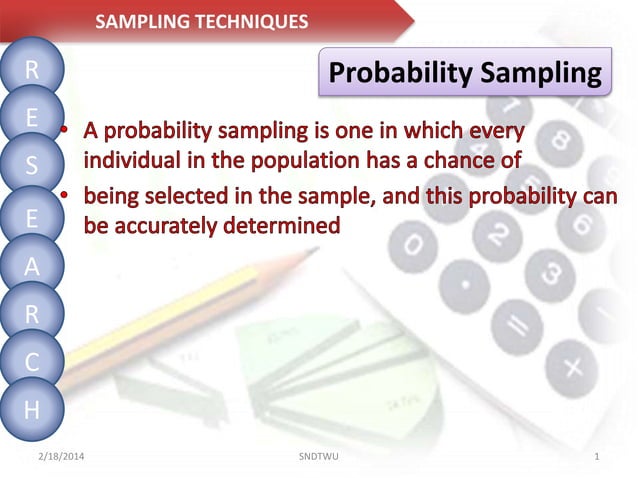 SAMPLING TECHNIQUES

R
E
S
E
A
R
C
H

Probability Sampling

• A probability sampling is one in which every individual in the population has a chance of

• being selected in the sample, and this probability can be accurately determined

2/18/2014 SNDTWU 1